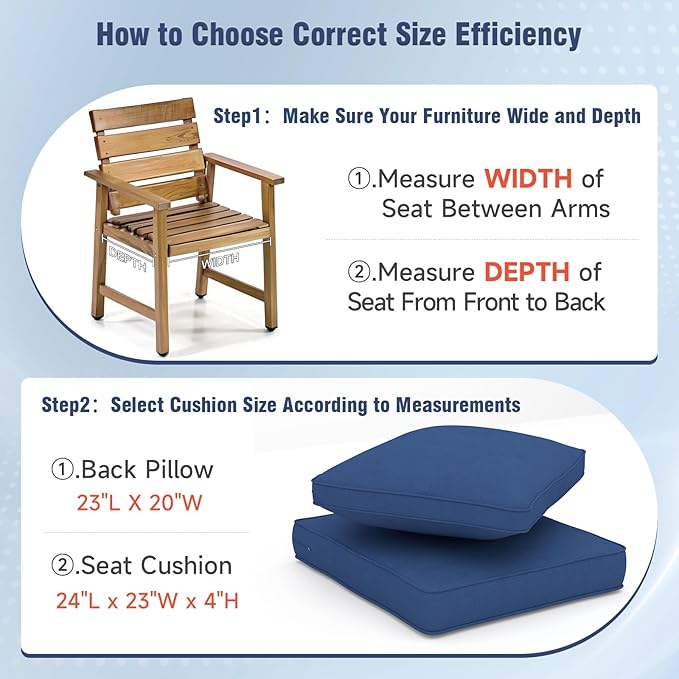 How to Choose Correct Size Efficiency

Step1: Make Sure Your Furniture Wide and Depth

DEPTH

WIDTH

①.Measure WIDTH of Seat Between Arms

②.Measure DEPTH of Seat From Front to Back

Step2: Select Cushion Size According to Measurements

①.Back Pillow
23"L X 20"W

②.Seat Cushion
24"L x 23"W x 4"H